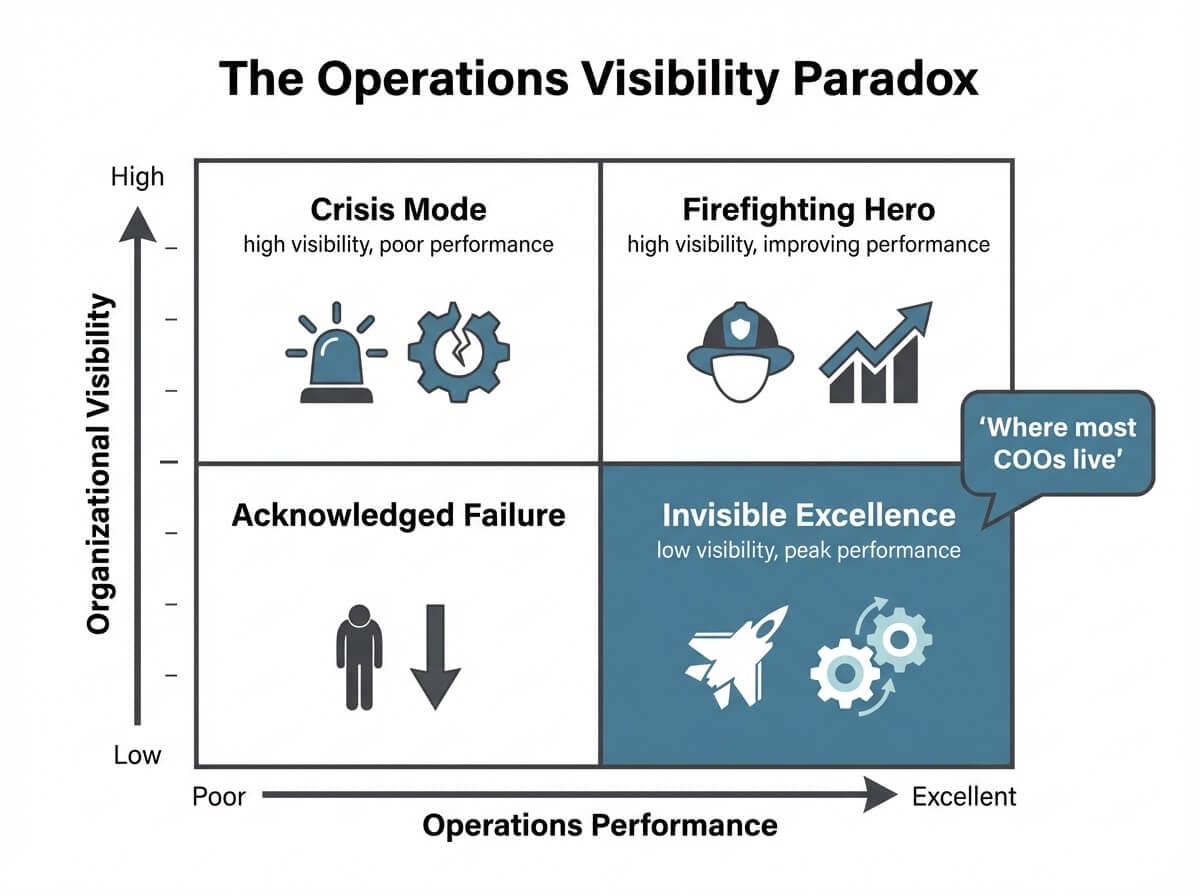 The Operations Visibility Paradox

High

Organizational Visibility

Low

Crisis Mode
high visibility, poor performance

Firefighting Hero
high visibility, improving performance

'Where most COOs live'

Acknowledged Failure

Invisible Excellence
low visibility, peak performance

Poor

Excellent

Operations Performance